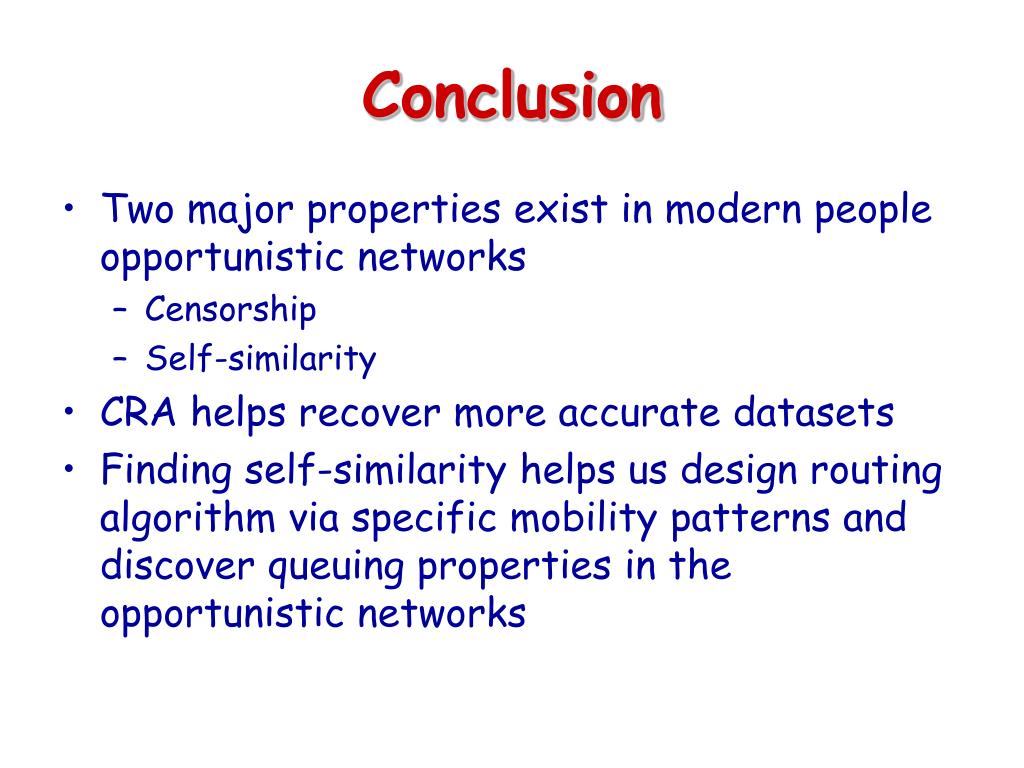 Conclusion

• Two major properties exist in modern people opportunistic networks
  – Censorship
  – Self-similarity
• CRA helps recover more accurate datasets
• Finding self-similarity helps us design routing algorithm via specific mobility patterns and discover queuing properties in the opportunistic networks